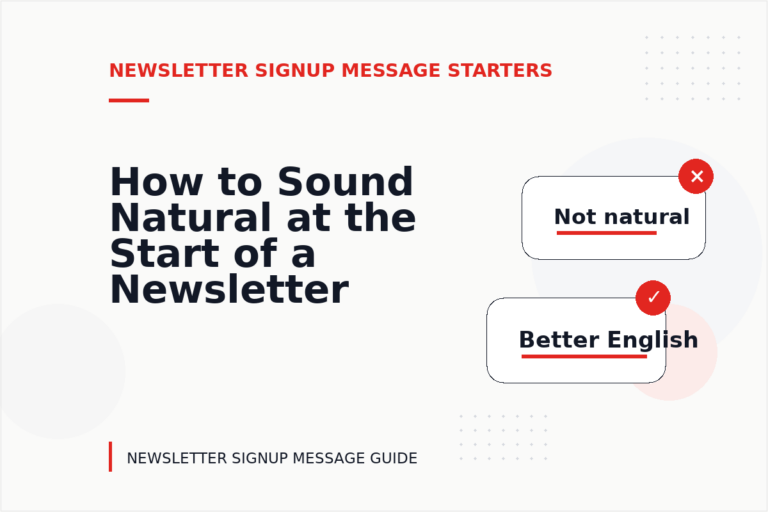 NEWSLETTER SIGNUP MESSAGE STARTERS

How to Sound Natural at the Start of a Newsletter

Not natural

Better English

NEWSLETTER SIGNUP MESSAGE GUIDE